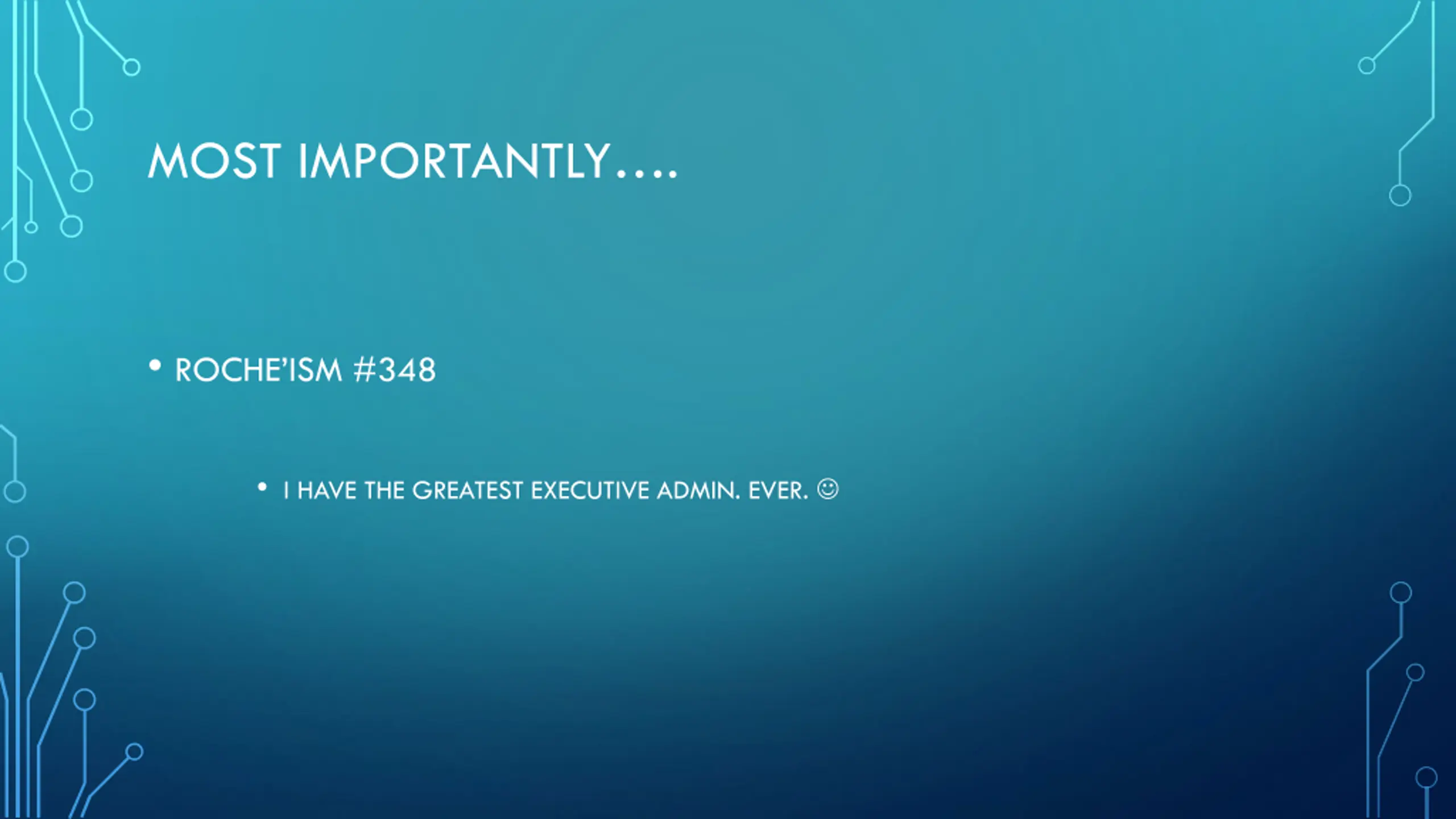 MOST IMPORTANTLY….

• ROCHE'ISM #348

• I HAVE THE GREATEST EXECUTIVE ADMIN. EVER. ☺